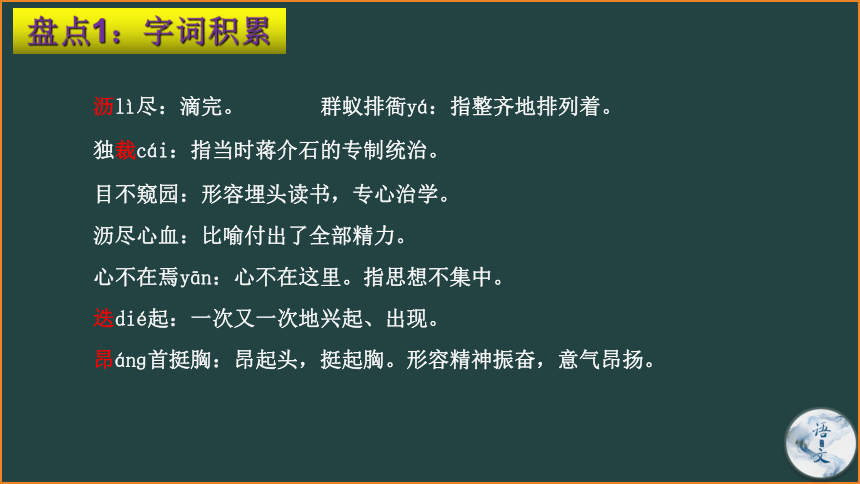 盘点1：字词积累

沥lì尽：滴完。　　群蚁排衙yá：指整齐地排列着。

独裁cái：指当时蒋介石的专制统治。

目不窥园：形容埋头读书，专心治学。

沥尽心血：比喻付出了全部精力。

心不在焉yān：心不在这里。指思想不集中。

迭dié起：一次又一次地兴起、出现。

昂áng首挺胸：昂起头，挺起胸。形容精神振奋，意气昂扬。

语文